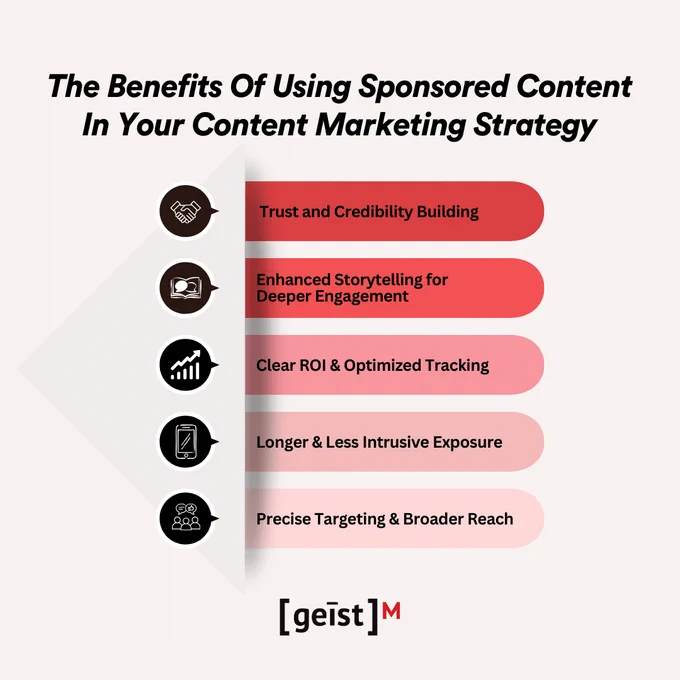 The Benefits Of Using Sponsored Content In Your Content Marketing Strategy

Trust and Credibility Building

Enhanced Storytelling for Deeper Engagement

Clear ROI & Optimized Tracking

Longer & Less Intrusive Exposure

Precise Targeting & Broader Reach

[geīst]M